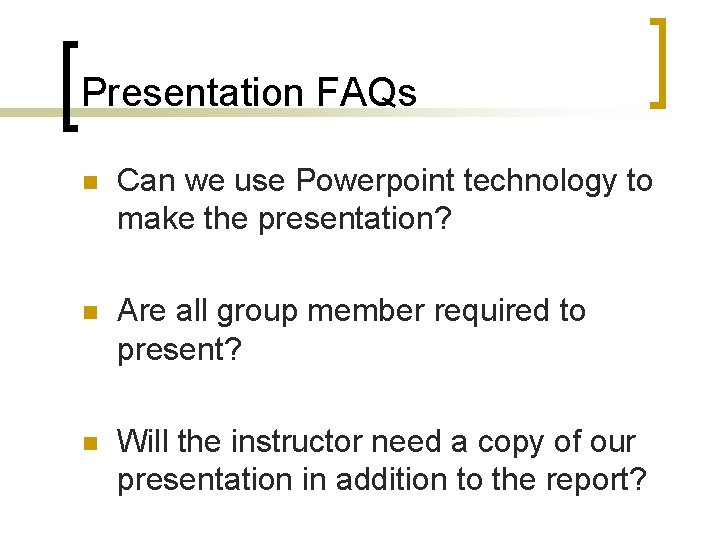 Presentation FAQs

Can we use Powerpoint technology to make the presentation?

Are all group member required to present?

Will the instructor need a copy of our presentation in addition to the report?